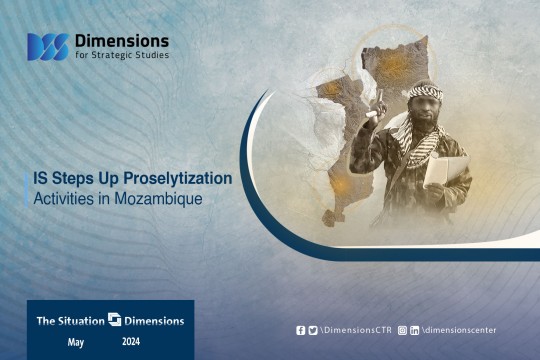 Dimensions
for Strategic Studies

IS Steps Up Proselytization
Activities in Mozambique

The Situation Dimensions
May 2024

\DimensionsCTR \dimensionscenter